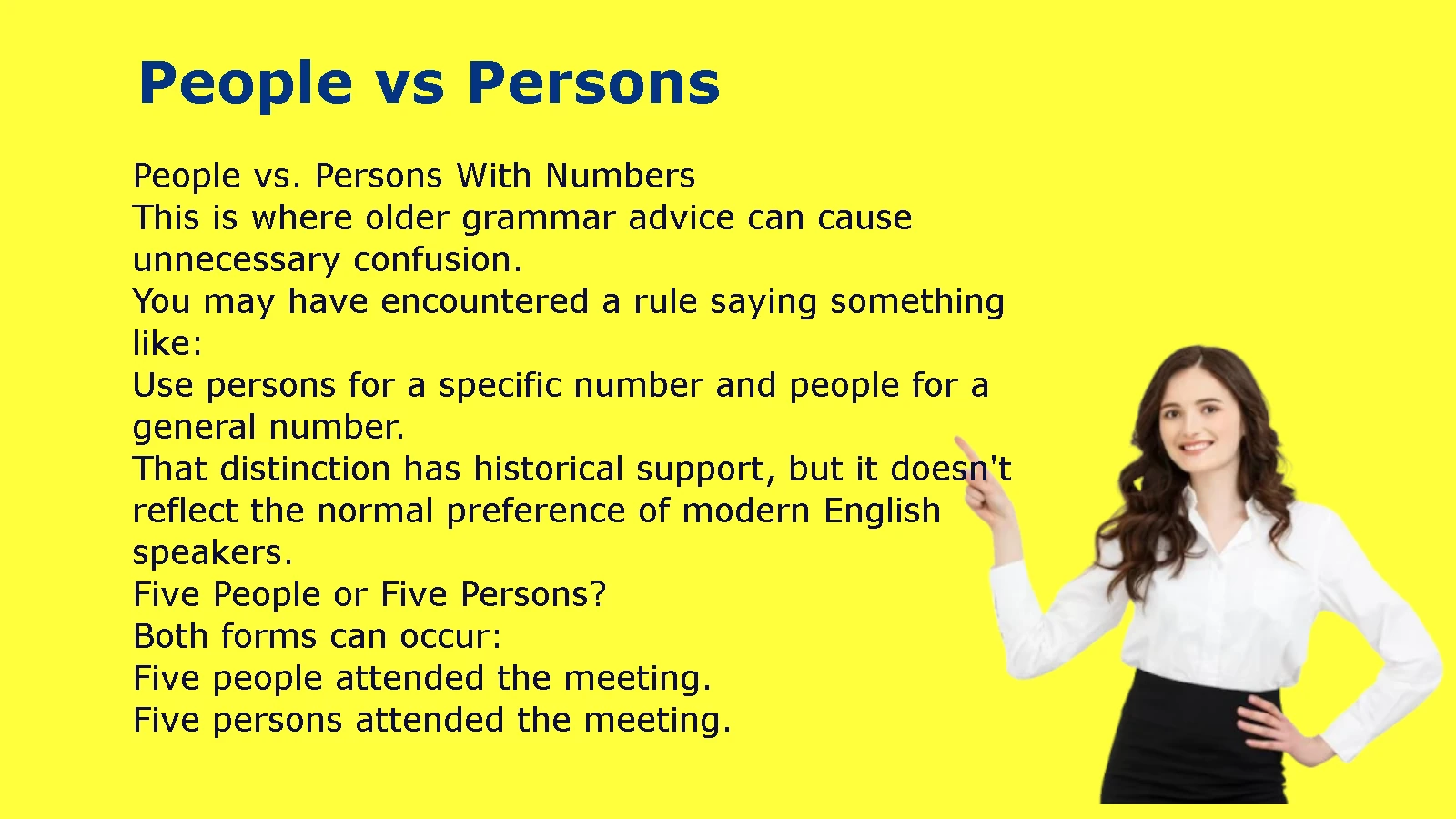 People vs Persons

People vs. Persons With Numbers
This is where older grammar advice can cause unnecessary confusion.
You may have encountered a rule saying something like:
Use persons for a specific number and people for a general number.
That distinction has historical support, but it doesn't reflect the normal preference of modern English speakers.
Five People or Five Persons?
Both forms can occur:
Five people attended the meeting.
Five persons attended the meeting.